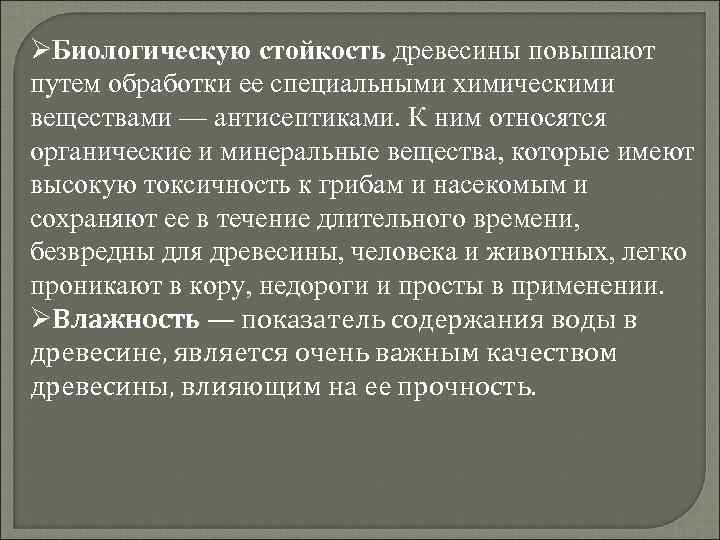 ➢Биологическую стойкость древесины повышают путем обработки ее специальными химическими веществами — антисептиками. К ним относятся органические и минеральные вещества, которые имеют высокую токсичность к грибам и насекомым и сохраняют ее в течение длительного времени, безвредны для древесины, человека и животных, легко проникают в кору, недороги и просты в применении.
➢Влажность — показатель содержания воды в древесине, является очень важным качеством древесины, влияющим на ее прочность.